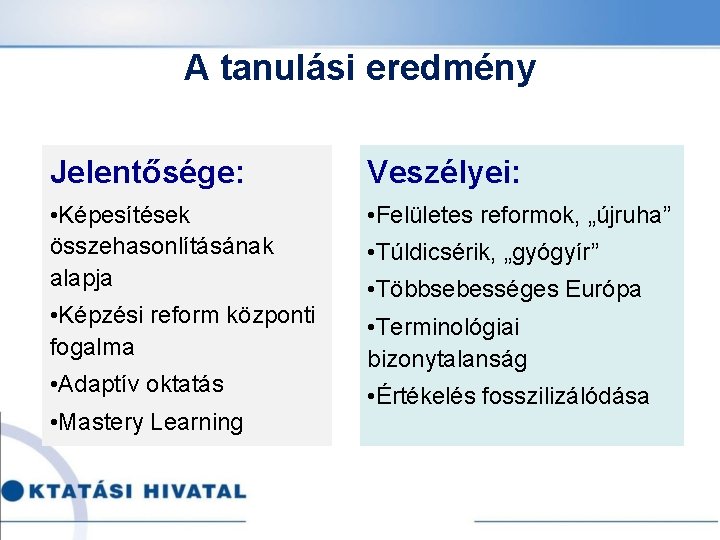 A tanulási eredmény

Jelentősége:

•Képesítések összehasonlításának alapja

•Képzési reform központi fogalma

•Adaptív oktatás

•Mastery Learning

Veszélyei:

•Felületes reformok, „újruha”

•Túldicsérik, „gyógyír”

•Többsebességes Európa

•Terminológiai bizonytalanság

•Értékelés fosszilizálódása

KTATÁSI HIVATAL